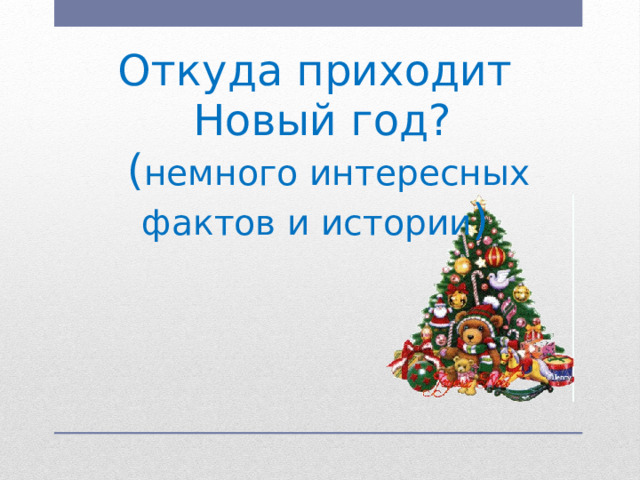 Откуда приходит Новый год?
(немного интересных фактов и истории)